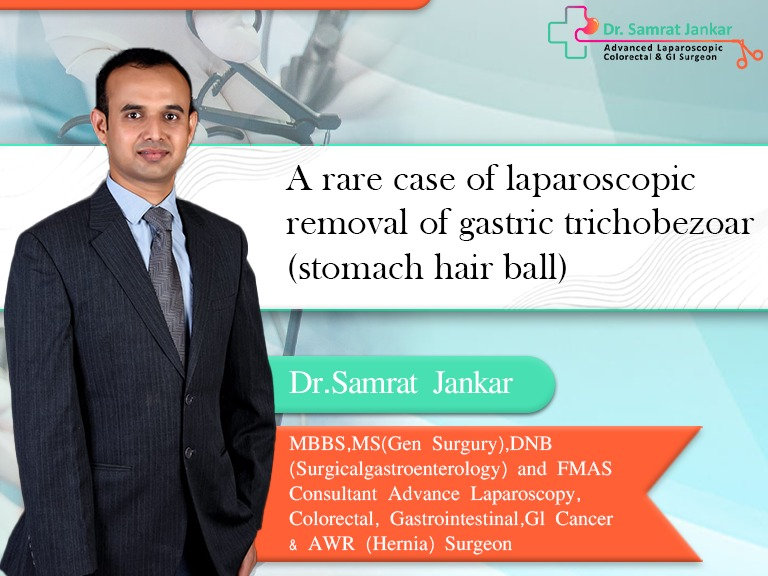 Dr. Samrat Jankar
Advanced Laparoscopic Colorectal & GI Surgeon

A rare case of laparoscopic removal of gastric trichobezoar (stomach hair ball)

Dr.Samrat Jankar

MBBS,MS(Gen Surgury),DNB (Surgicalgastroenterology) and FMAS Consultant Advance Laparoscopy, Colorectal, Gastrointestinal,Gl Cancer & AWR (Hernia) Surgeon